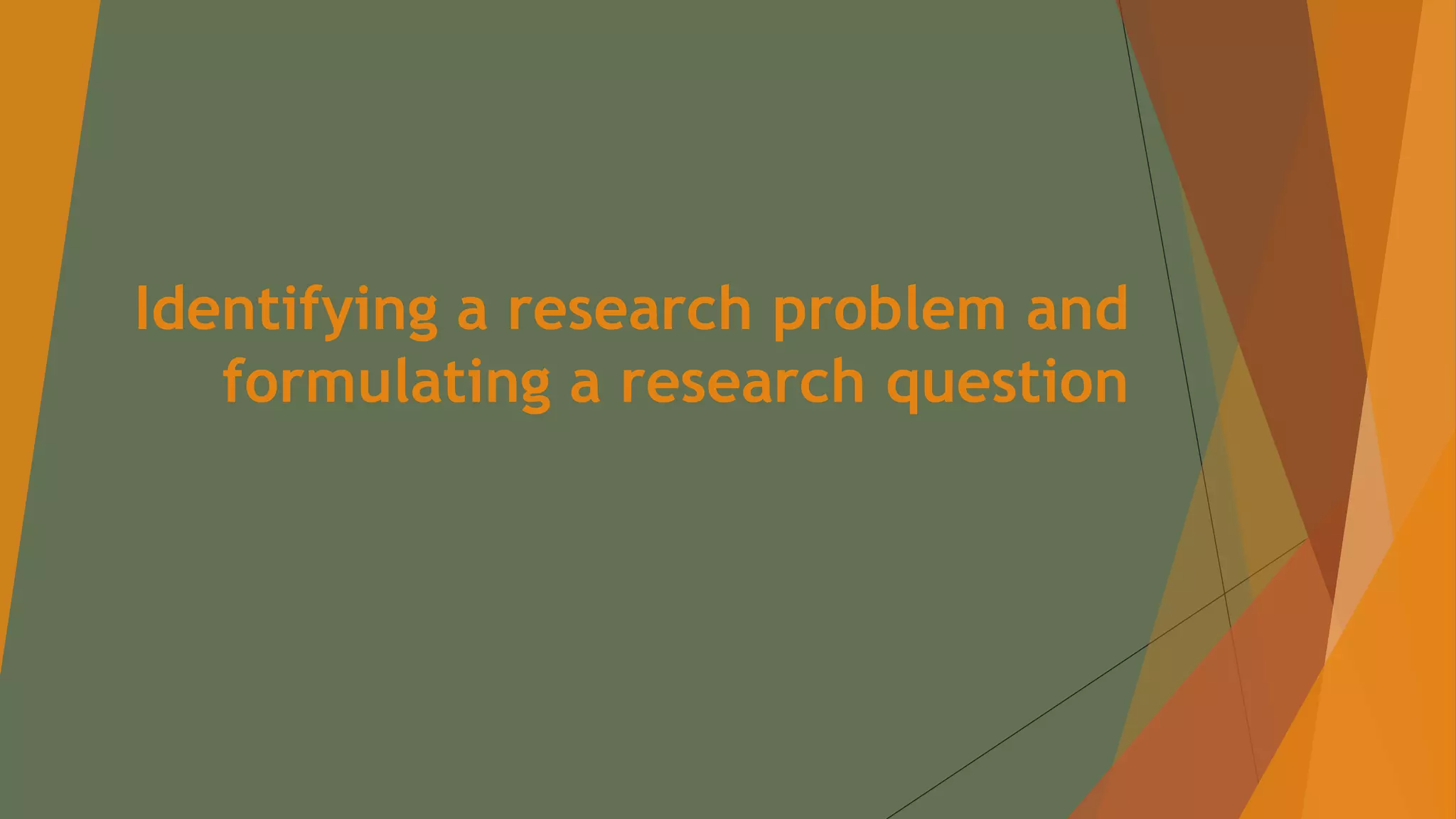 Identifying a research problem and formulating a research question